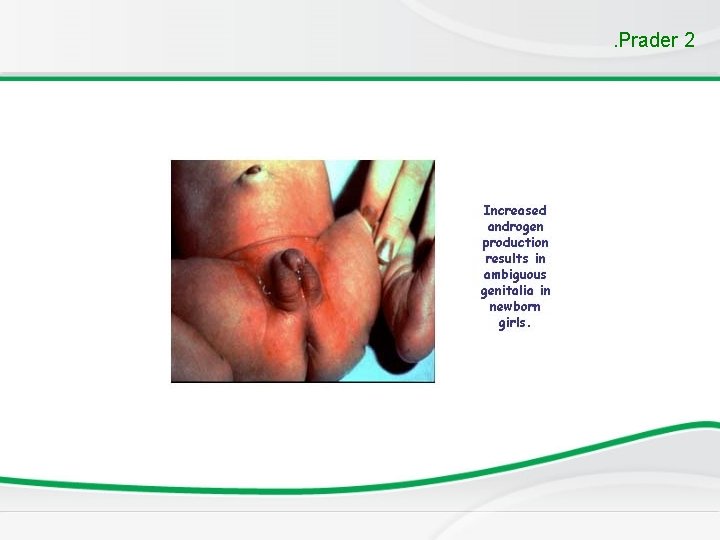 .Prader 2

Increased androgen production results in ambiguous genitalia in newborn girls.